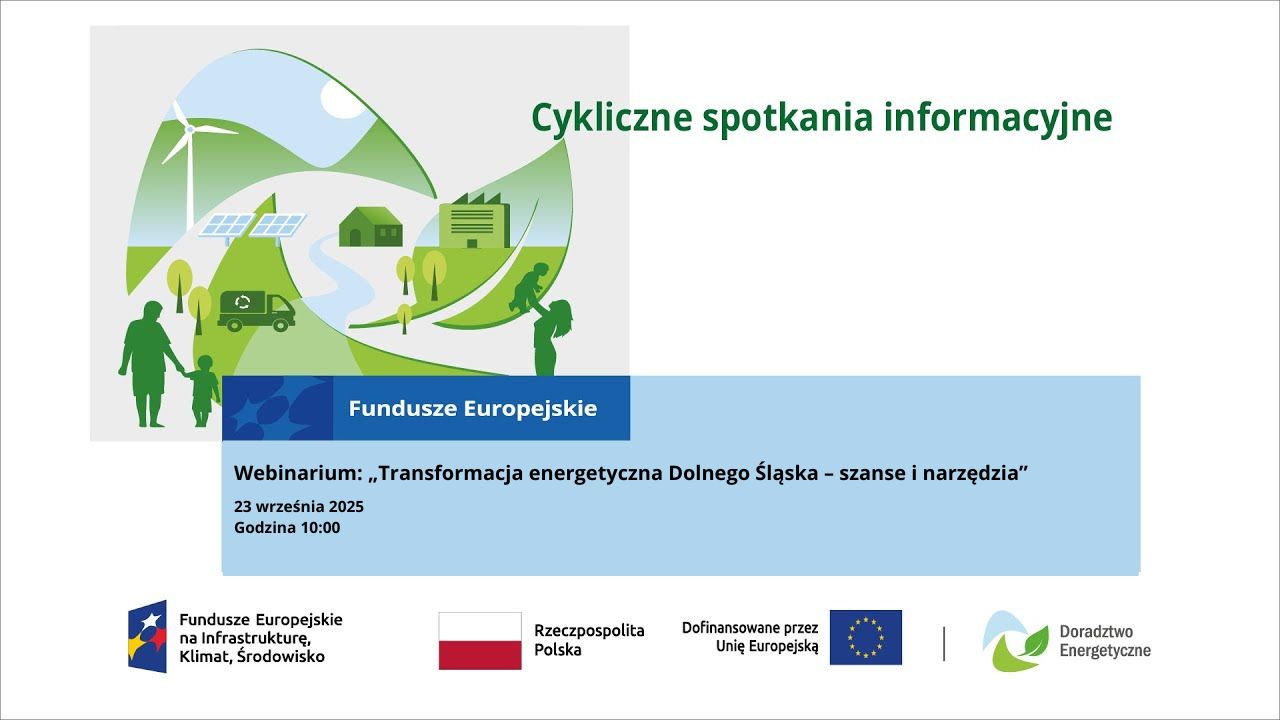 Cykliczne spotkania informacyjne

Fundusze Europejskie

Webinarium: „Transformacja energetyczna Dolnego Śląska – szanse i narzędzia”

23 września 2025
Godzina 10:00

Fundusze Europejskie na Infrastrukturę, Klimat, Środowisko

Rzeczpospolita Polska

Dofinansowane przez Unię Europejską

Doradztwo Energetyczne